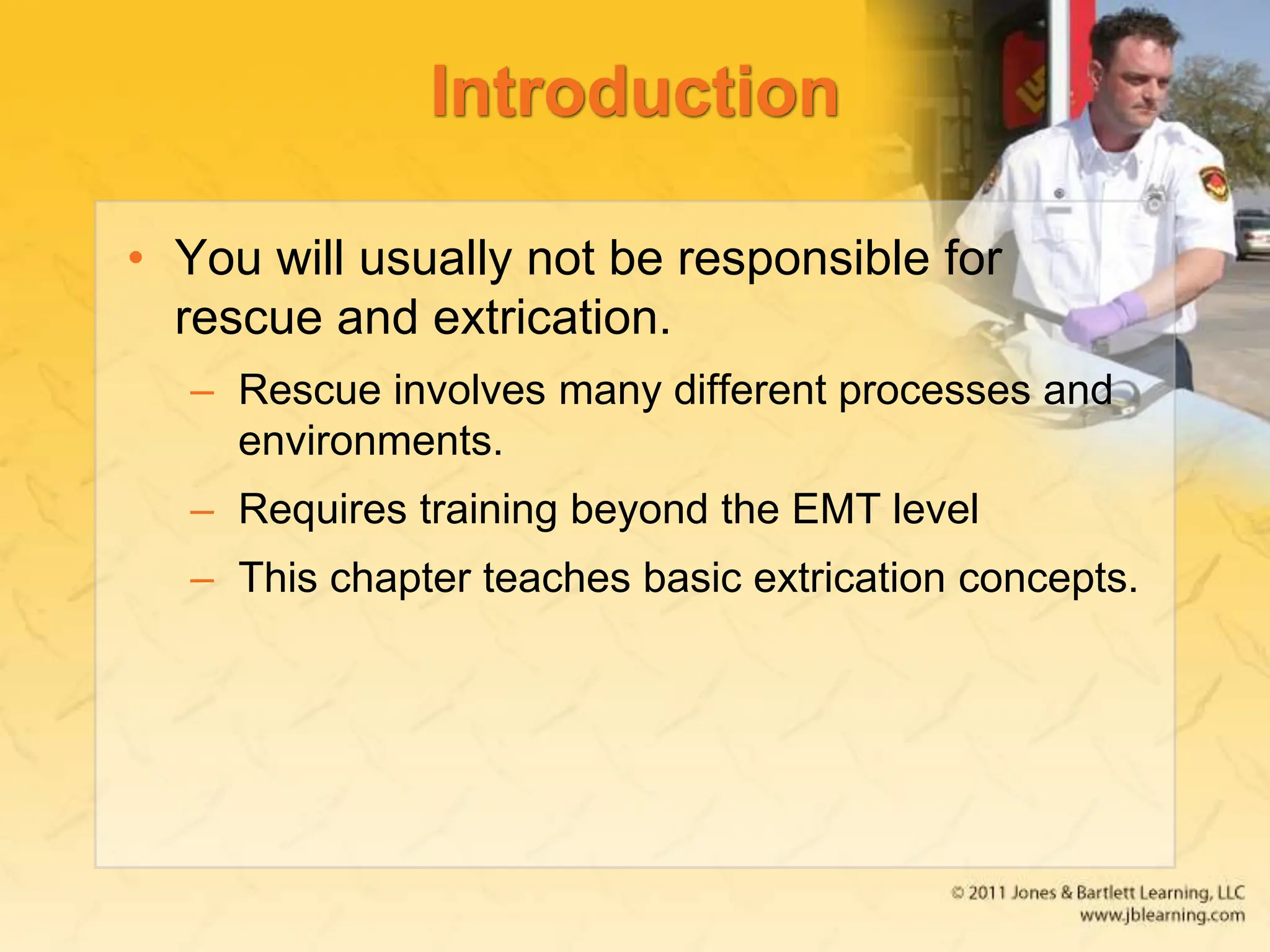 Introduction

• You will usually not be responsible for rescue and extrication.

– Rescue involves many different processes and environments.

– Requires training beyond the EMT level

– This chapter teaches basic extrication concepts.

© 2011 Jones & Bartlett Learning, LLC
www.jblearning.com